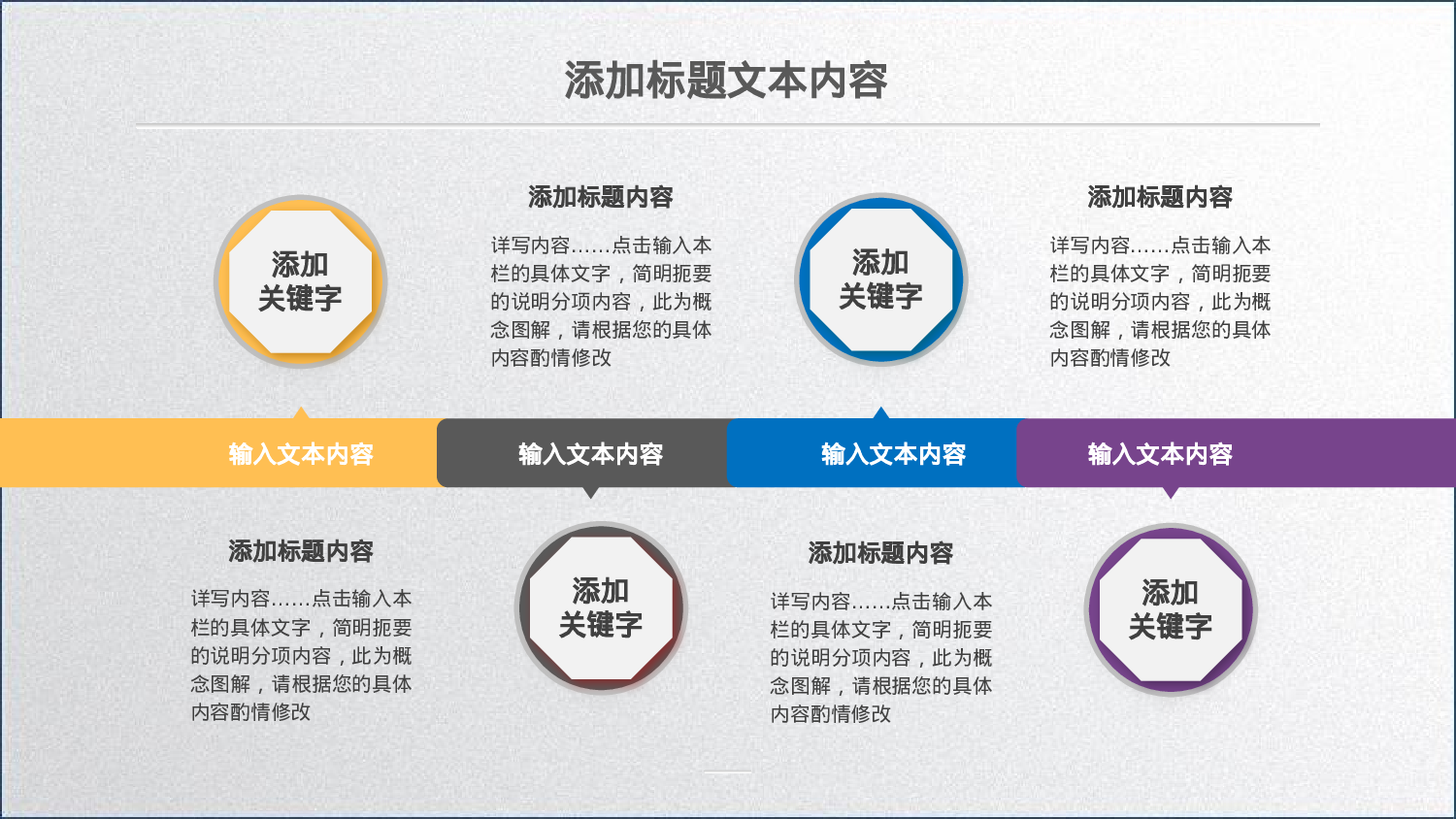 添加标题文本内容

添加
关键字

添加标题内容

详写内容……点击输入本栏的具体文字，简明扼要的说明分项内容，此为概念图解，请根据您的具体内容酌情修改

添加
关键字

添加标题内容

详写内容……点击输入本栏的具体文字，简明扼要的说明分项内容，此为概念图解，请根据您的具体内容酌情修改

输入文本内容

输入文本内容

输入文本内容

输入文本内容

添加标题内容

详写内容……点击输入本栏的具体文字，简明扼要的说明分项内容，此为概念图解，请根据您的具体内容酌情修改

添加
关键字

添加标题内容

详写内容……点击输入本栏的具体文字，简明扼要的说明分项内容，此为概念图解，请根据您的具体内容酌情修改

添加
关键字